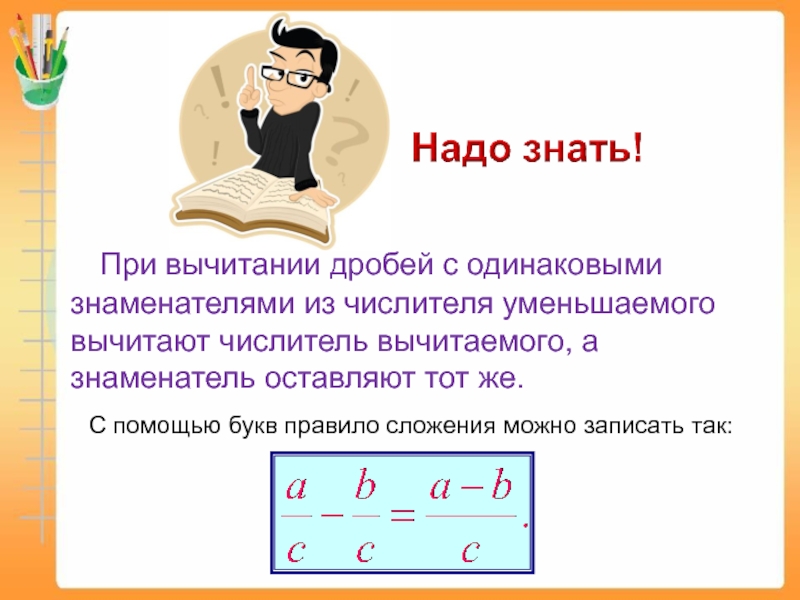 Надо знать!

При вычитании дробей с одинаковыми знаменателями из числителя уменьшаемого вычитают числитель вычитаемого, а знаменатель оставляют тот же.

С помощью букв правило сложения можно записать так:

$\frac{a}{c} - \frac{b}{c} = \frac{a-b}{c}.$